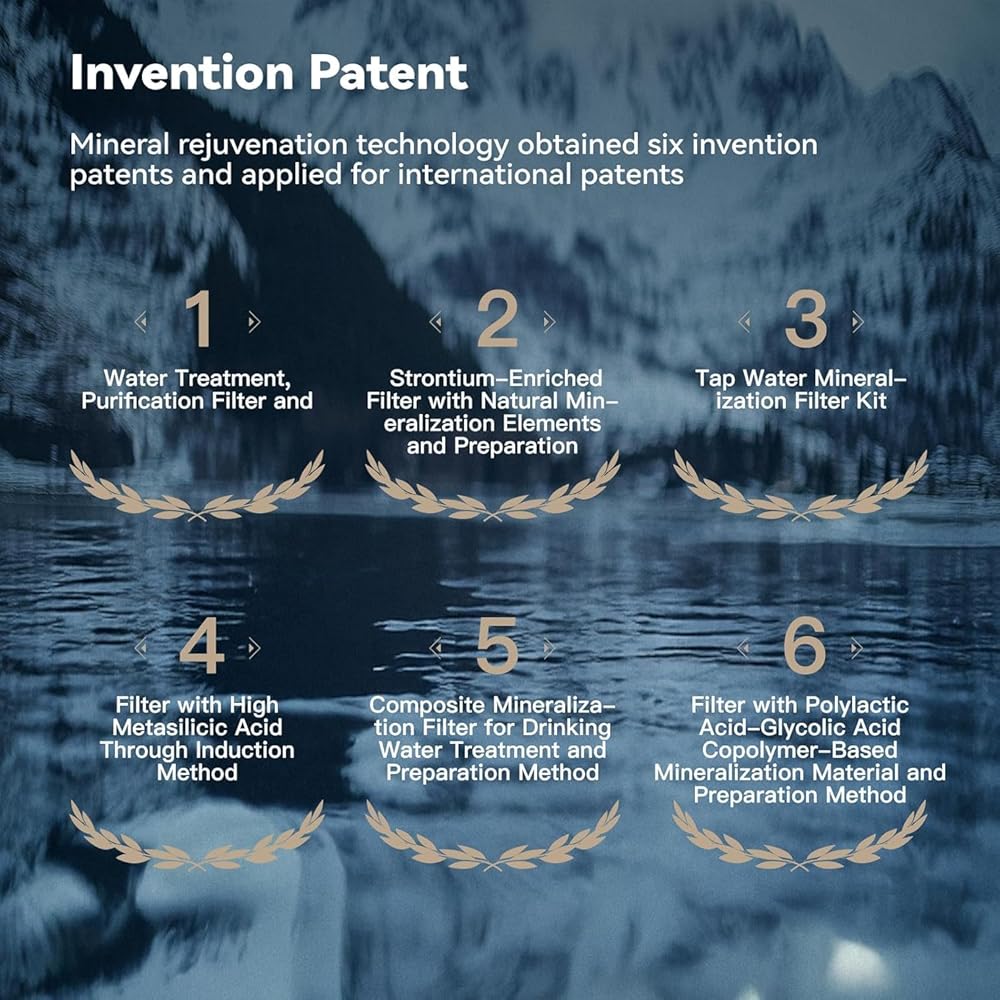 Invention Patent

Mineral rejuvenation technology obtained six invention patents and applied for international patents

1

Water Treatment, Purification Filter and

2

Strontium-Enriched Filter with Natural Mineralization Elements and Preparation

3

Tap Water Mineralization Filter Kit

4

Filter with High Metasilicic Acid Through Induction Method

5

Composite Mineralization Filter for Drinking Water Treatment and Preparation Method

6

Filter with Polylactic Acid-Glycolic Acid Copolymer-Based Mineralization Material and Preparation Method